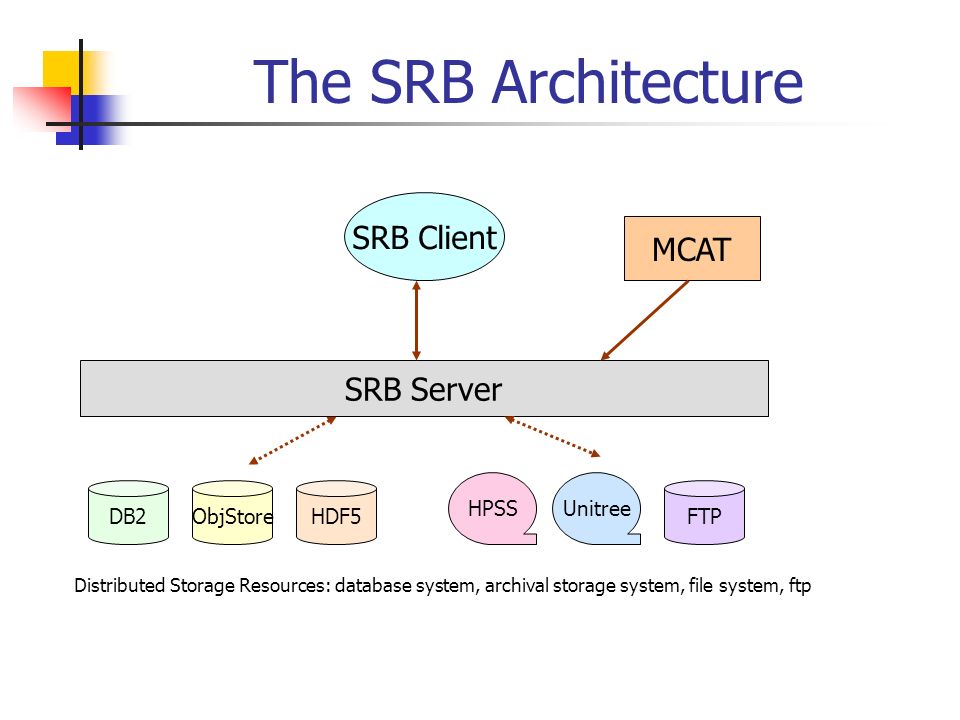 The SRB Architecture

SRB Client

MCAT

SRB Server

DB2

ObjStore

HDF5

HPSS

Unitree

FTP

Distributed Storage Resources: database system, archival storage system, file system, ftp